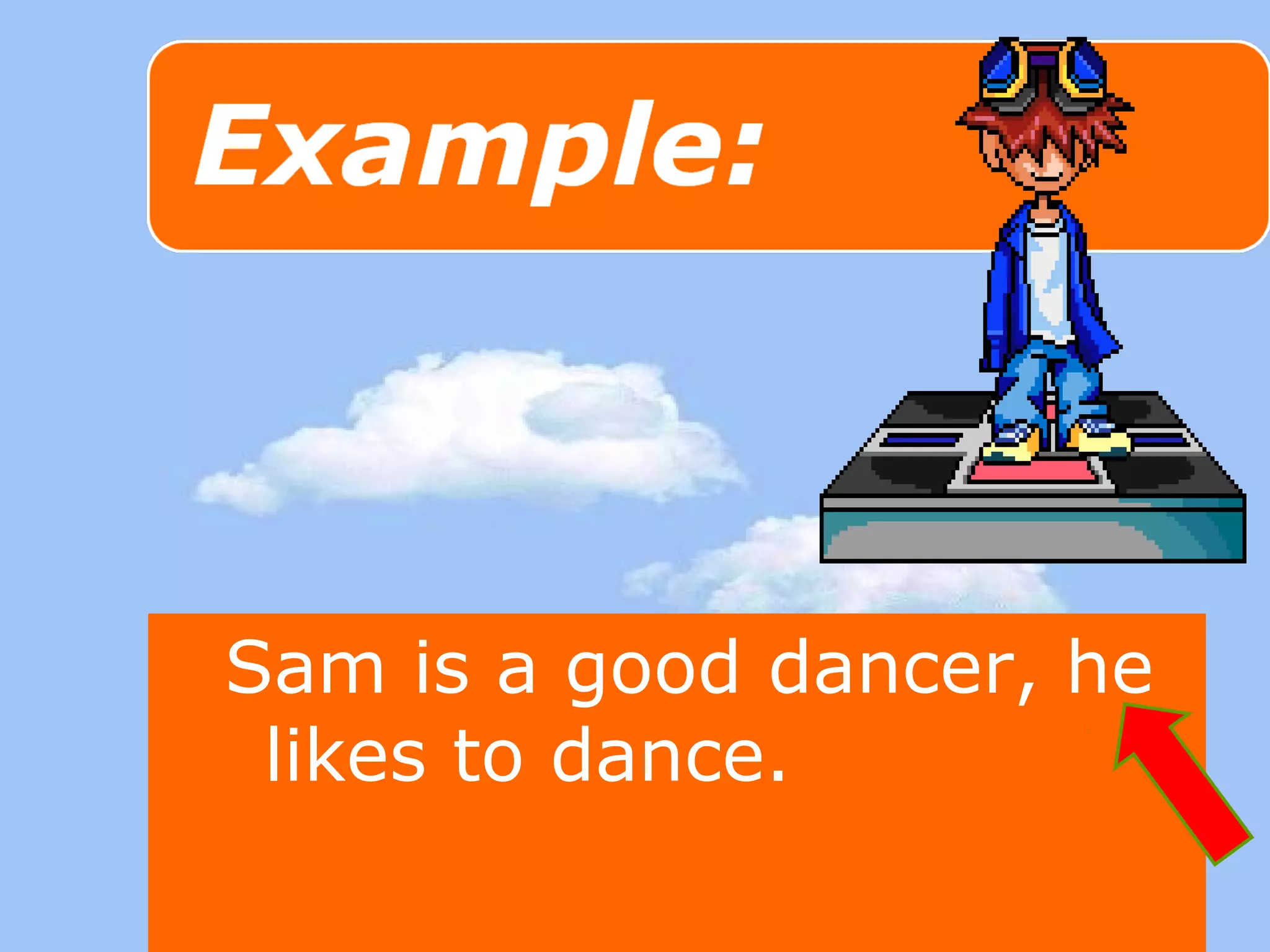 Example:

Sam is a good dancer, he likes to dance.